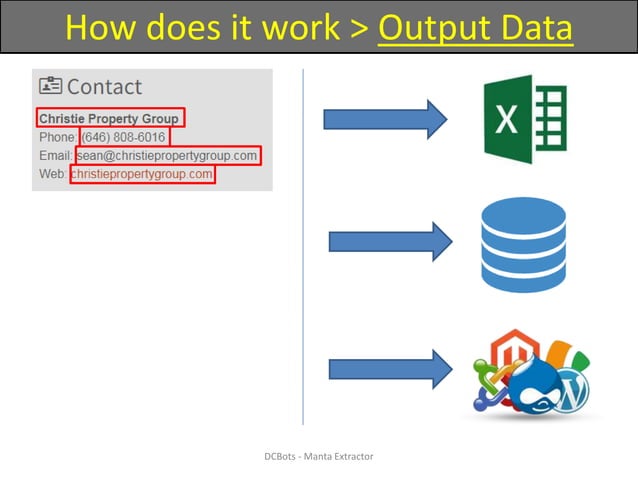 How does it work > Output Data

Contact

Christie Property Group
Phone: (646) 808-6016
Email: sean@christiepropertygroup.com
Web: christiepropertygroup.com

X

DCBots - Manta Extractor